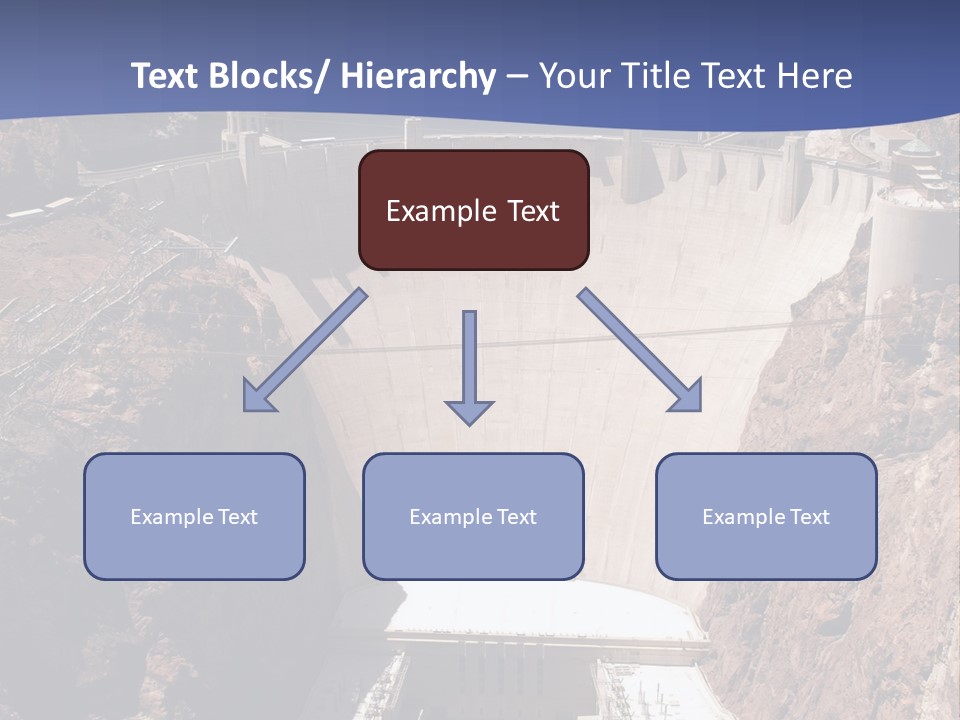 Text Blocks/ Hierarchy – Your Title Text Here

Example Text

Example Text

Example Text

Example Text